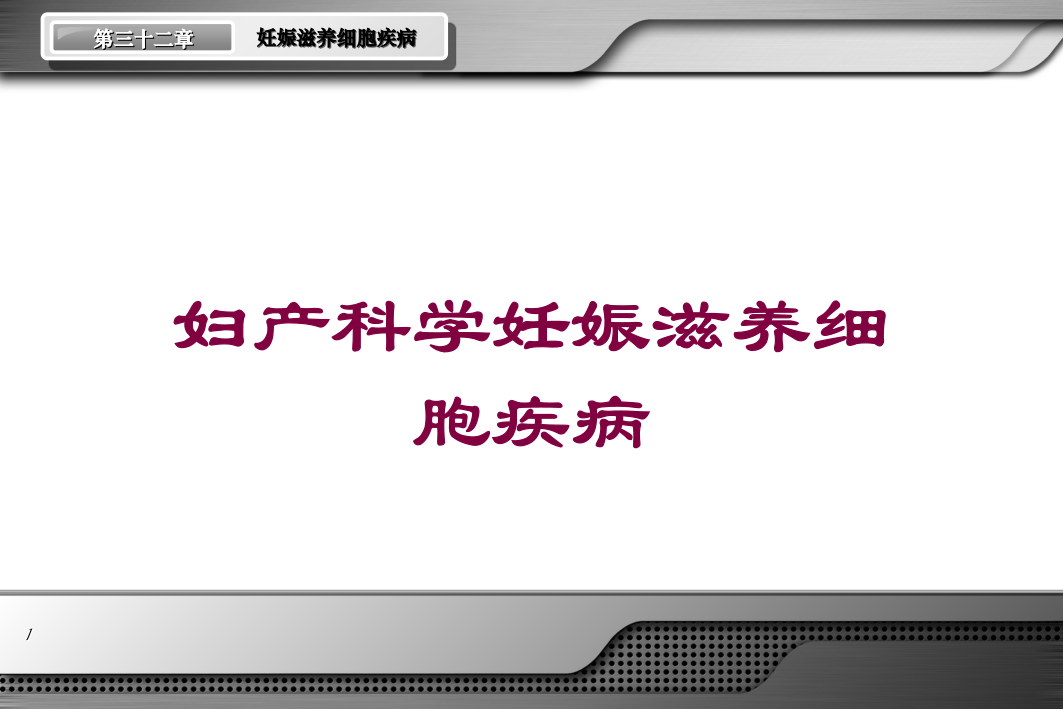 第三十二章

妊娠滋养细胞疾病

妇产科学妊娠滋养细胞疾病

1